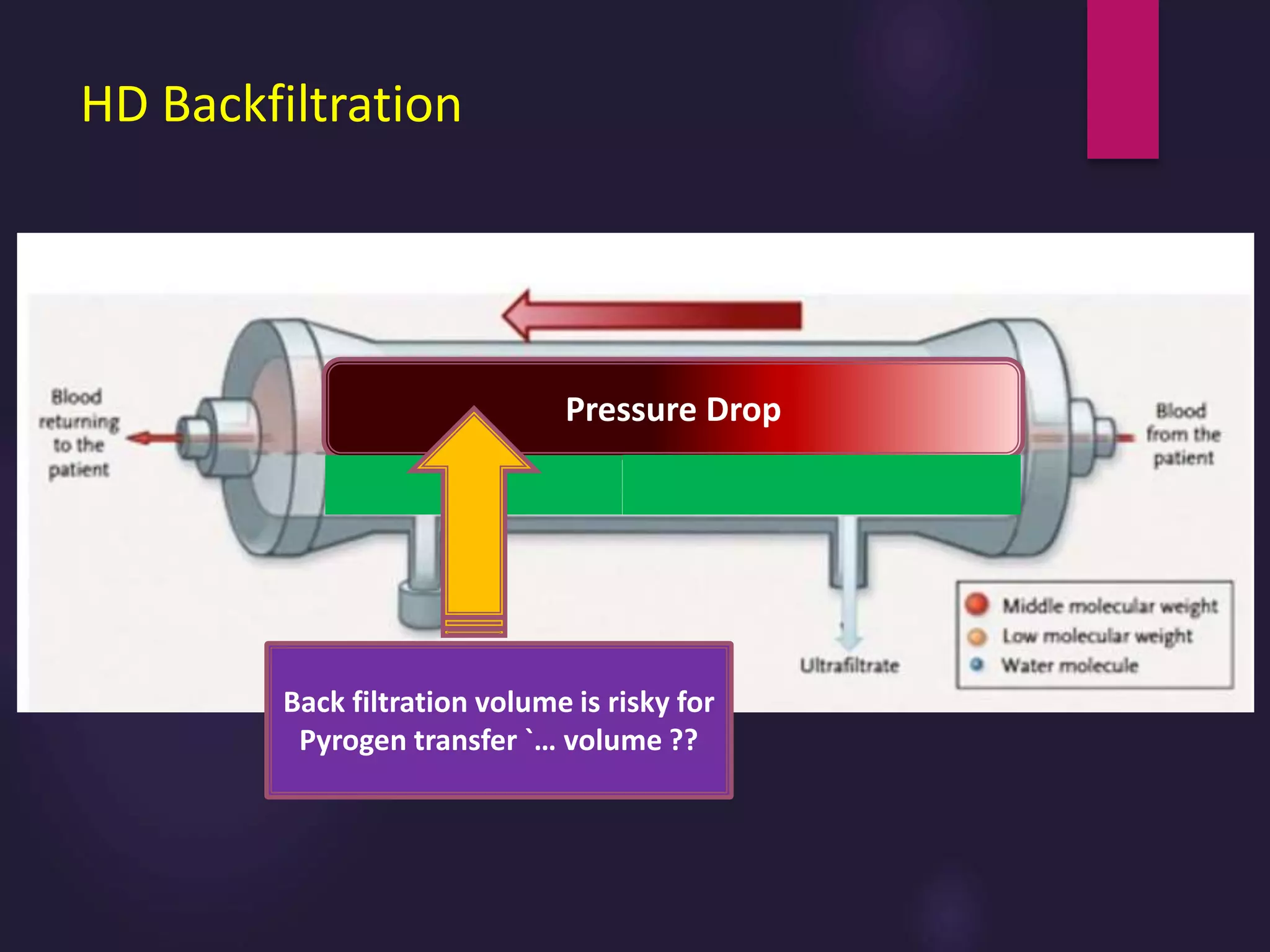 HD Backfiltration

Blood returning to the patient

Pressure Drop

Blood from the patient

Ultrafiltrate

Middle molecular weight
Low molecular weight
Water molecule

Back filtration volume is risky for Pyrogen transfer `… volume ??